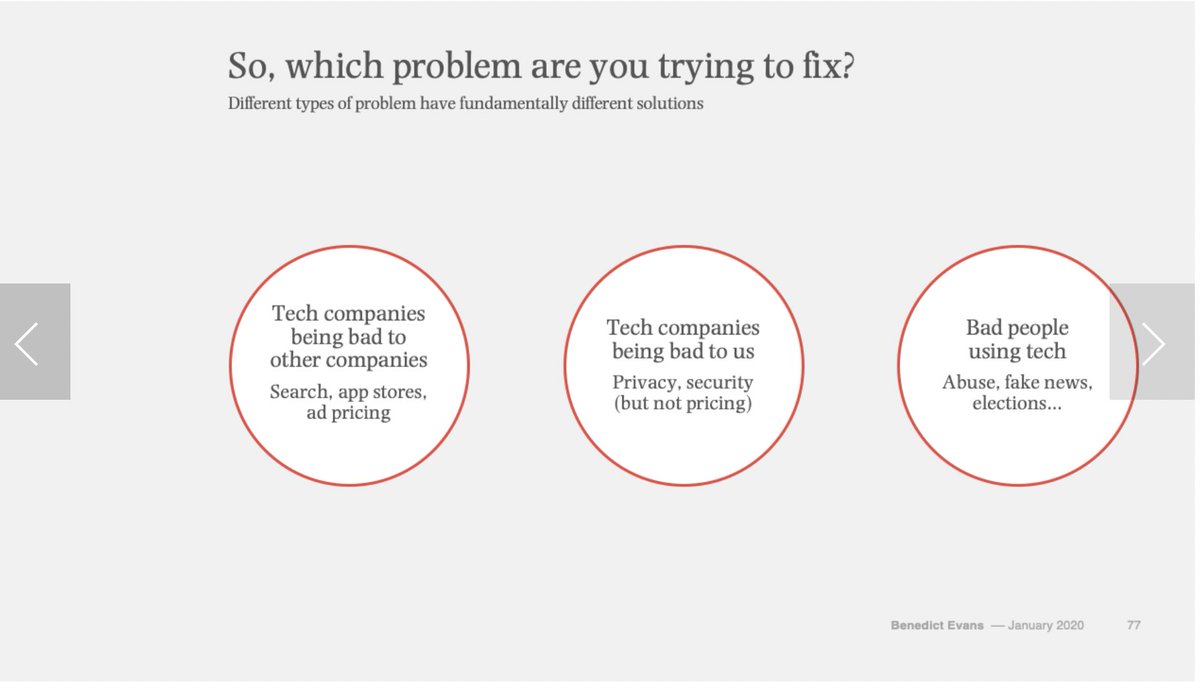 So, which problem are you trying to fix?
Different types of problem have fundamentally different solutions

Tech companies being bad to other companies
Search, app stores, ad pricing

Tech companies being bad to us
Privacy, security (but not pricing)

Bad people using tech
Abuse, fake news, elections...

Benedict Evans — January 2020 77